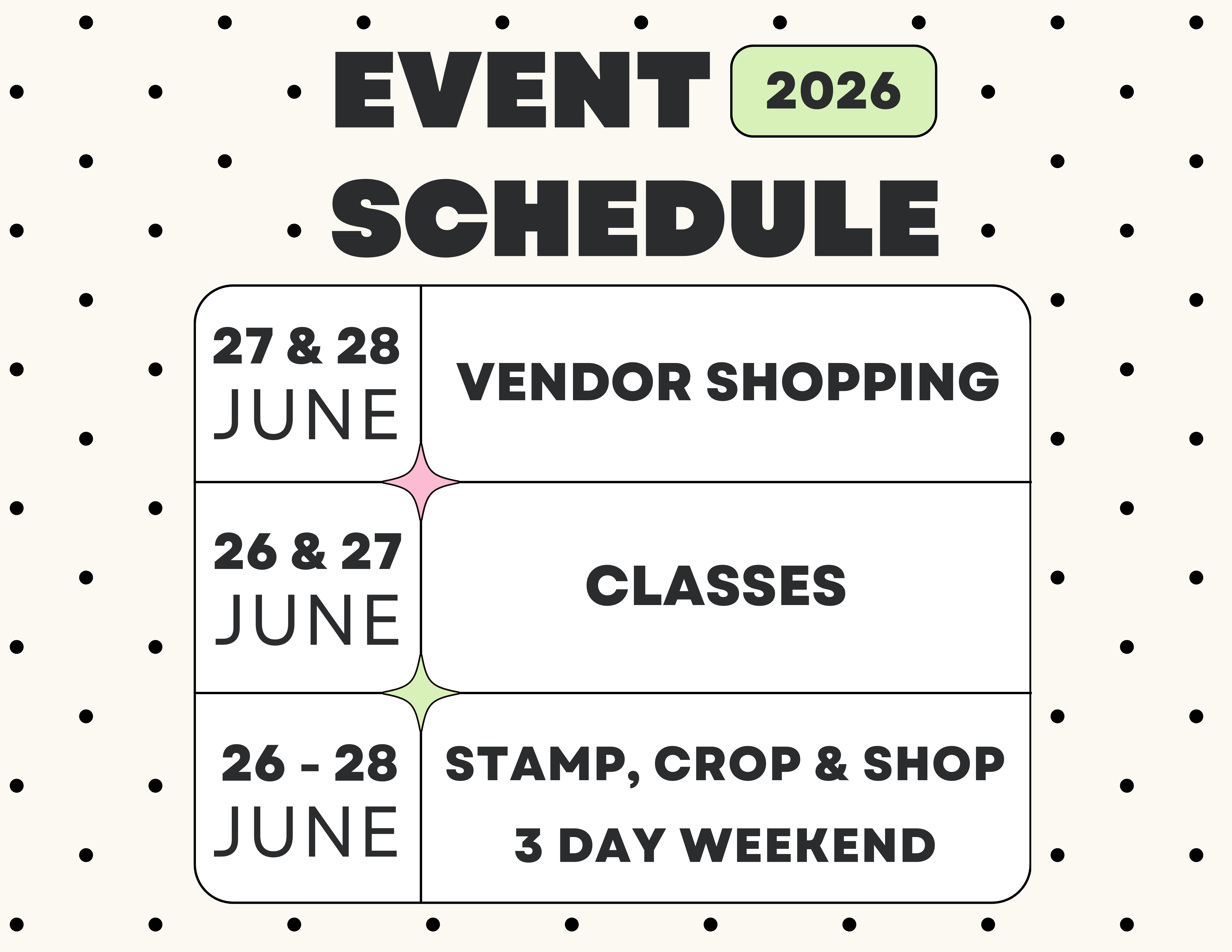 EVENT 2026
SCHEDULE

| | |
|---|---|
| 27 & 28 JUNE | VENDOR SHOPPING |
| 26 & 27 JUNE | CLASSES |
| 26 - 28 JUNE | STAMP, CROP & SHOP 3 DAY WEEKEND |